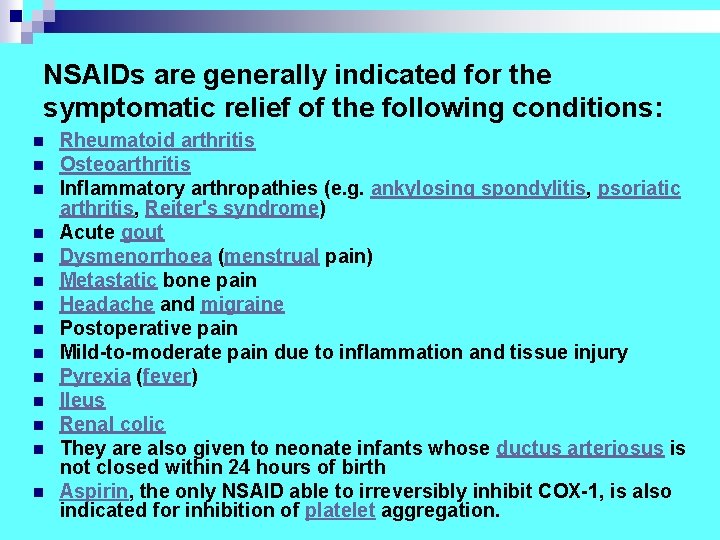 NSAIDs are generally indicated for the symptomatic relief of the following conditions:

- Rheumatoid arthritis
- Osteoarthritis
- Inflammatory arthropathies (e.g. ankylosing spondylitis, psoriatic arthritis, Reiter's syndrome)
- Acute gout
- Dysmenorrhoea (menstrual pain)
- Metastatic bone pain
- Headache and migraine
- Postoperative pain
- Mild-to-moderate pain due to inflammation and tissue injury
- Pyrexia (fever)
- Ileus
- Renal colic
- They are also given to neonate infants whose ductus arteriosus is not closed within 24 hours of birth
- Aspirin, the only NSAID able to irreversibly inhibit COX-1, is also indicated for inhibition of platelet aggregation.